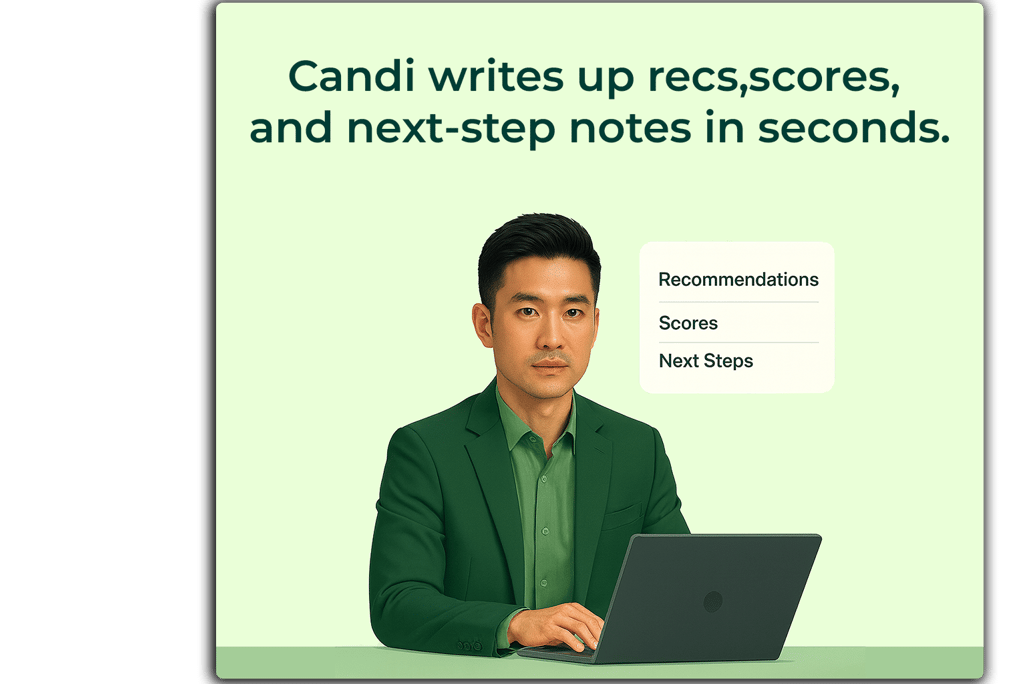 Candi writes up recs,scores, and next-step notes in seconds.

Recommendations
Scores
Next Steps